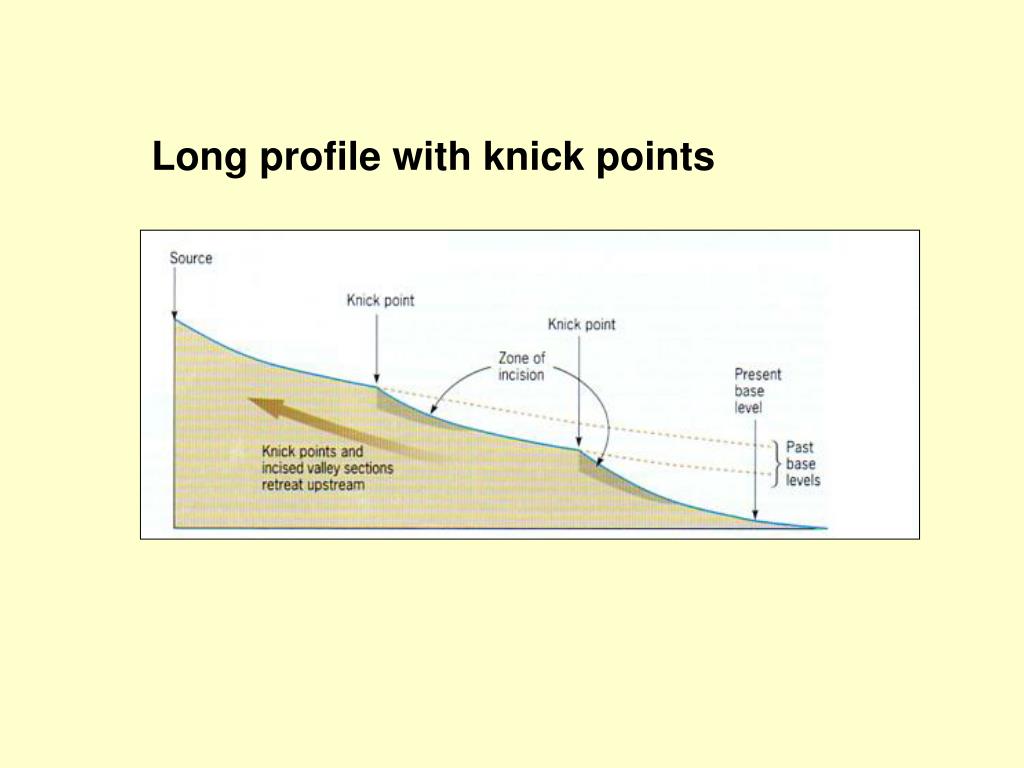 Long profile with knick points

Source

Knick point

Knick point

Zone of incision

Present base level

Past base levels

Knick points and incised valley sections retreat upstream